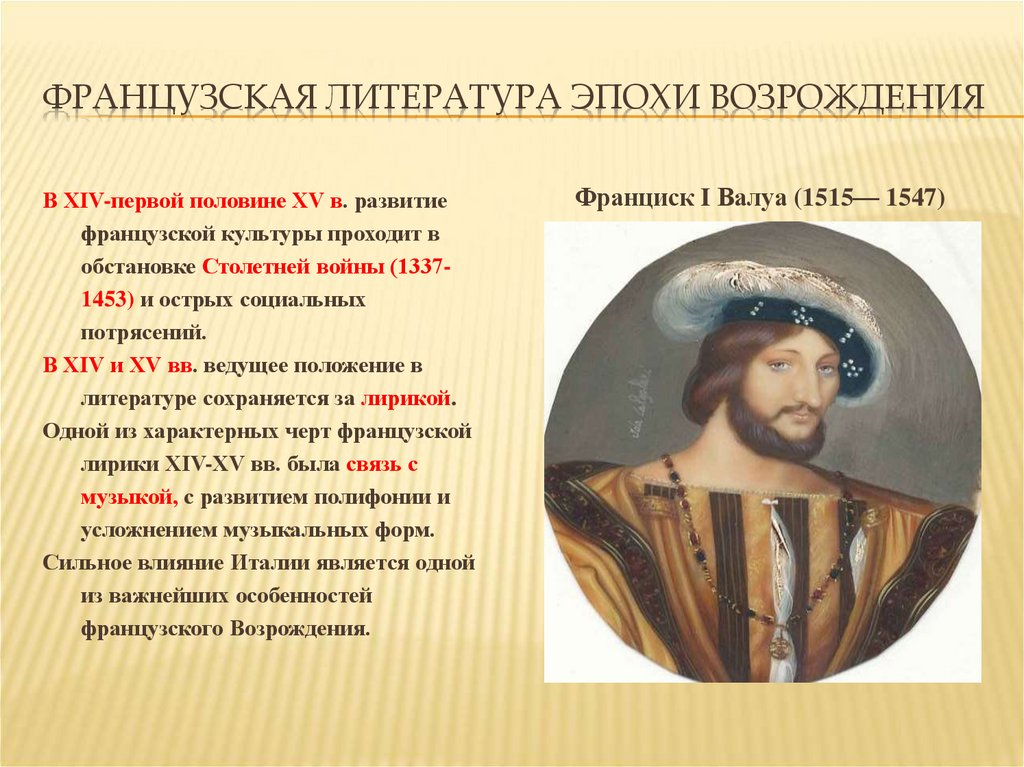 ФРАНЦУЗСКАЯ ЛИТЕРАТУРА ЭПОХИ ВОЗРОЖДЕНИЯ

В XIV-первой половине XV в. развитие французской культуры проходит в обстановке Столетней войны (1337-1453) и острых социальных потрясений.

В XIV и XV вв. ведущее положение в литературе сохраняется за лирикой.

Одной из характерных черт французской лирики XIV-XV вв. была связь с музыкой, с развитием полифонии и усложнением музыкальных форм.

Сильное влияние Италии является одной из важнейших особенностей французского Возрождения.

Франциск I Валуа (1515— 1547)